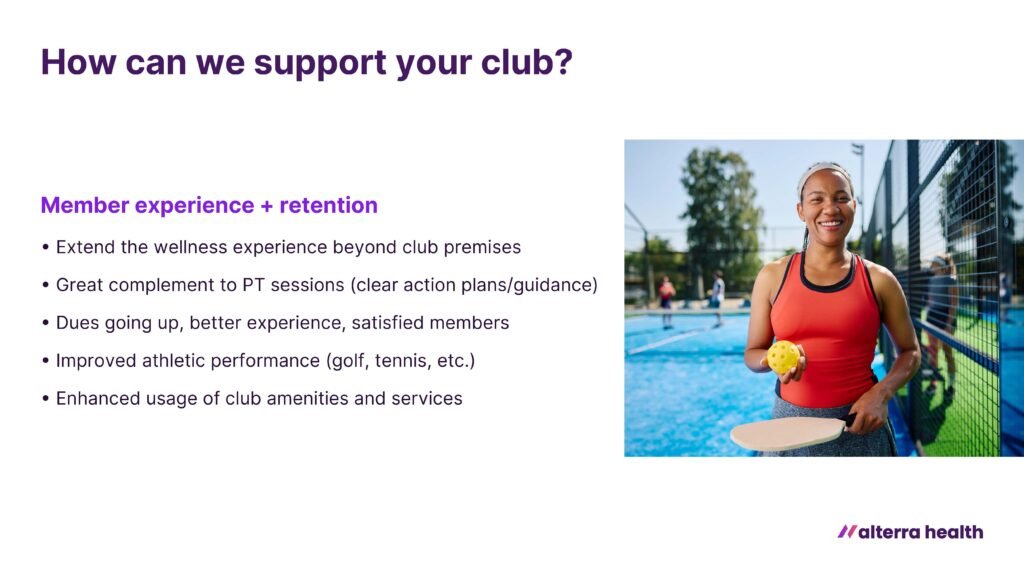 How can we support your club?

Member experience + retention

• Extend the wellness experience beyond club premises

• Great complement to PT sessions (clear action plans/guidance)

• Dues going up, better experience, satisfied members

• Improved athletic performance (golf, tennis, etc.)

• Enhanced usage of club amenities and services

alterra health